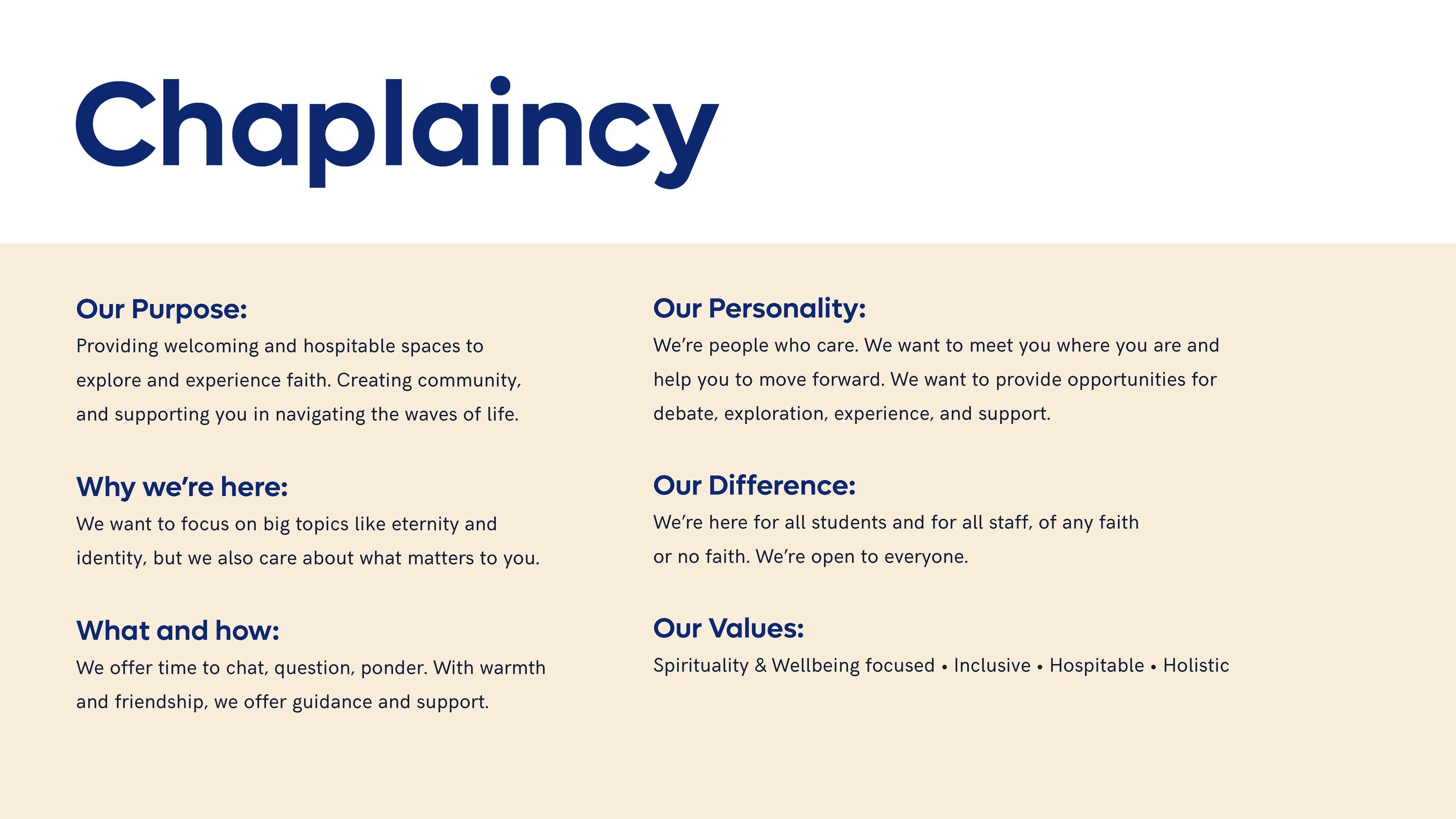 Chaplaincy

Our Purpose:

Providing welcoming and hospitable spaces to explore and experience faith. Creating community, and supporting you in navigating the waves of life.

Why we're here:

We want to focus on big topics like eternity and identity, but we also care about what matters to you.

What and how:

We offer time to chat, question, ponder. With warmth and friendship, we offer guidance and support.

Our Personality:

We're people who care. We want to meet you where you are and help you to move forward. We want to provide opportunities for debate, exploration, experience, and support.

Our Difference:

We're here for all students and for all staff, of any faith or no faith. We're open to everyone.

Our Values:

Spirituality & Wellbeing focused • Inclusive • Hospitable • Holistic